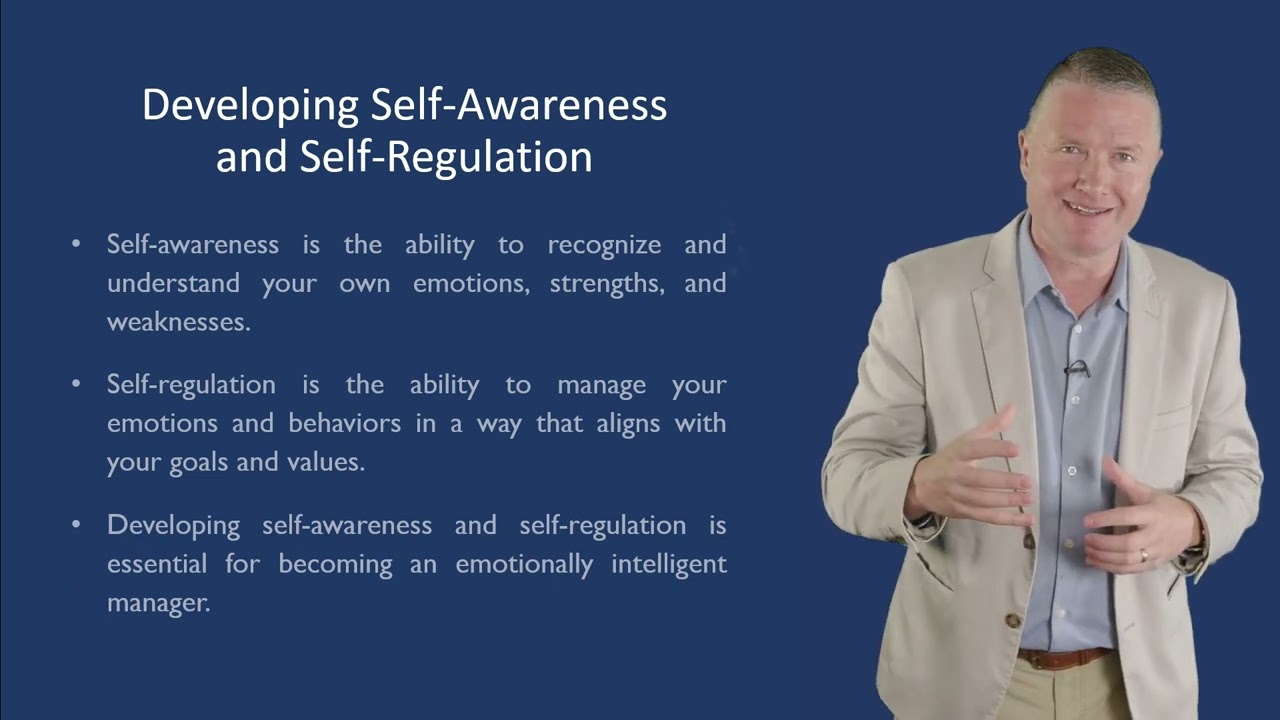 Developing Self-Awareness and Self-Regulation

• Self-awareness is the ability to recognize and understand your own emotions, strengths, and weaknesses.

• Self-regulation is the ability to manage your emotions and behaviors in a way that aligns with your goals and values.

• Developing self-awareness and self-regulation is essential for becoming an emotionally intelligent manager.